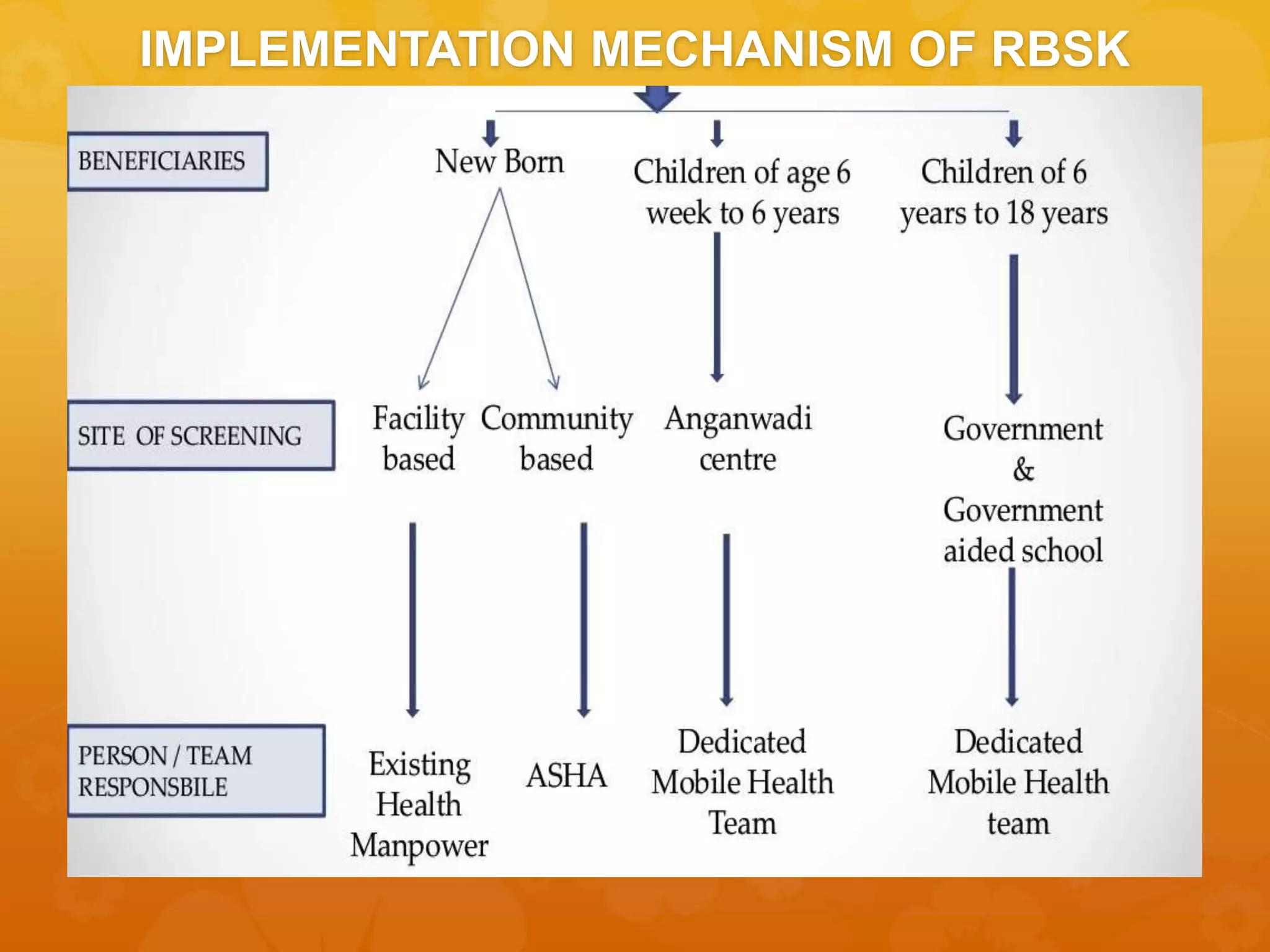 IMPLEMENTATION MECHANISM OF RBSK

BENEFICIARIES

New Born

Children of age 6 week to 6 years

Children of 6 years to 18 years

SITE OF SCREENING

Facility based

Community based

Anganwadi centre

Government & Government aided school

PERSON / TEAM RESPONSBILE

Existing Health Manpower

ASHA

Dedicated Mobile Health Team

Dedicated Mobile Health team